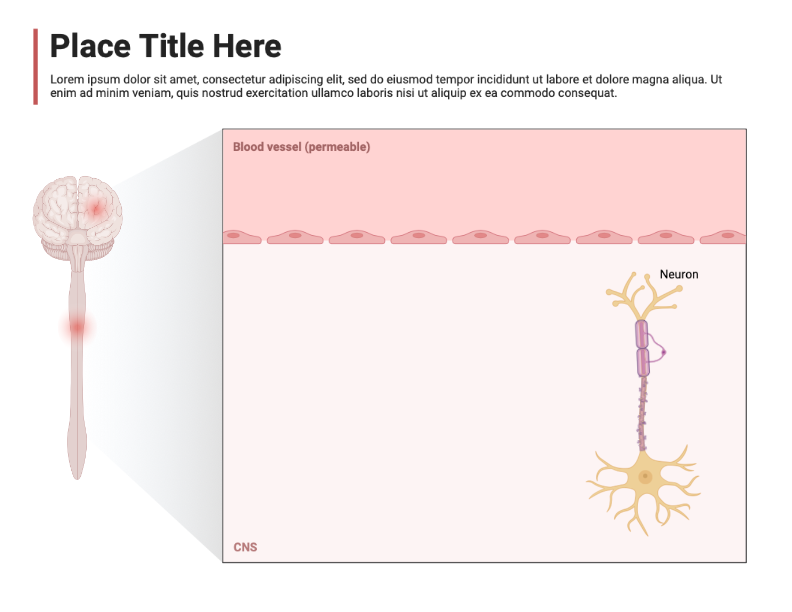 Place Title Here

Lorem ipsum dolor sit amet, consectetur adipiscing elit, sed do eiusmod tempor incididunt ut labore et dolore magna aliqua. Ut enim ad minim veniam, quis nostrud exercitation ullamco laboris nisi ut aliquip ex ea commodo consequat.

Blood vessel (permeable)

Neuron

CNS